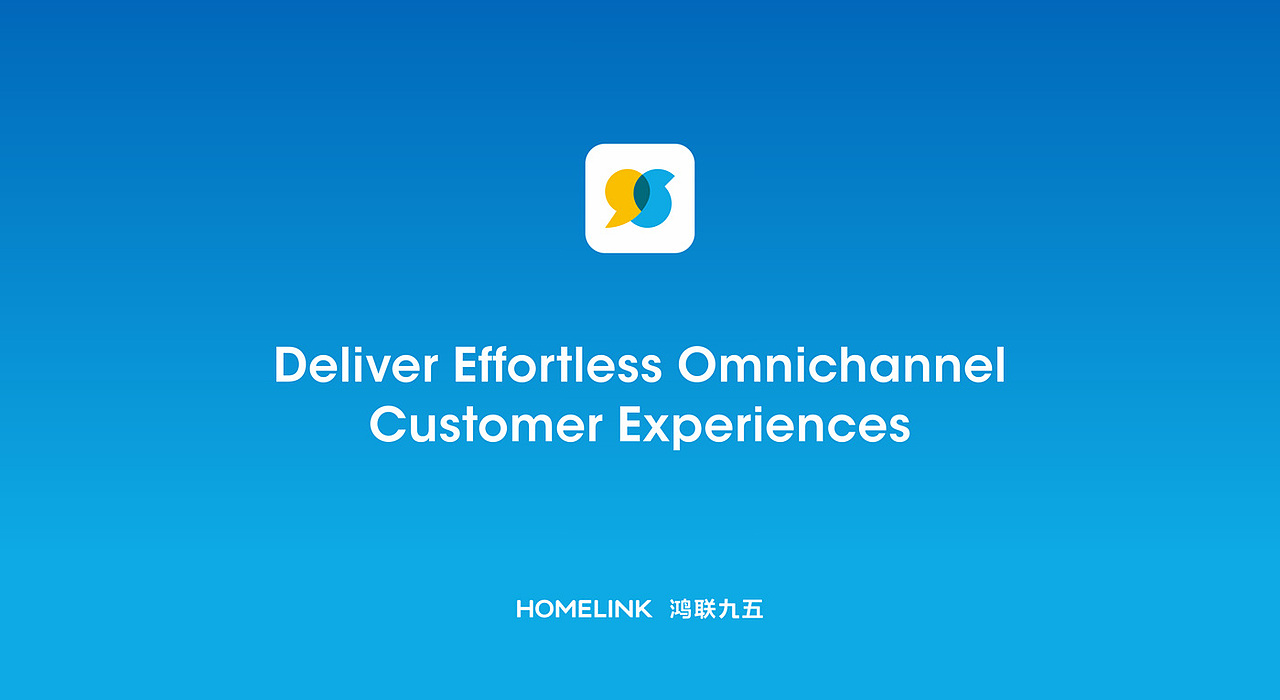 Deliver Effortless Omnichannel Customer Experiences

HOMELINK 鸿联九五